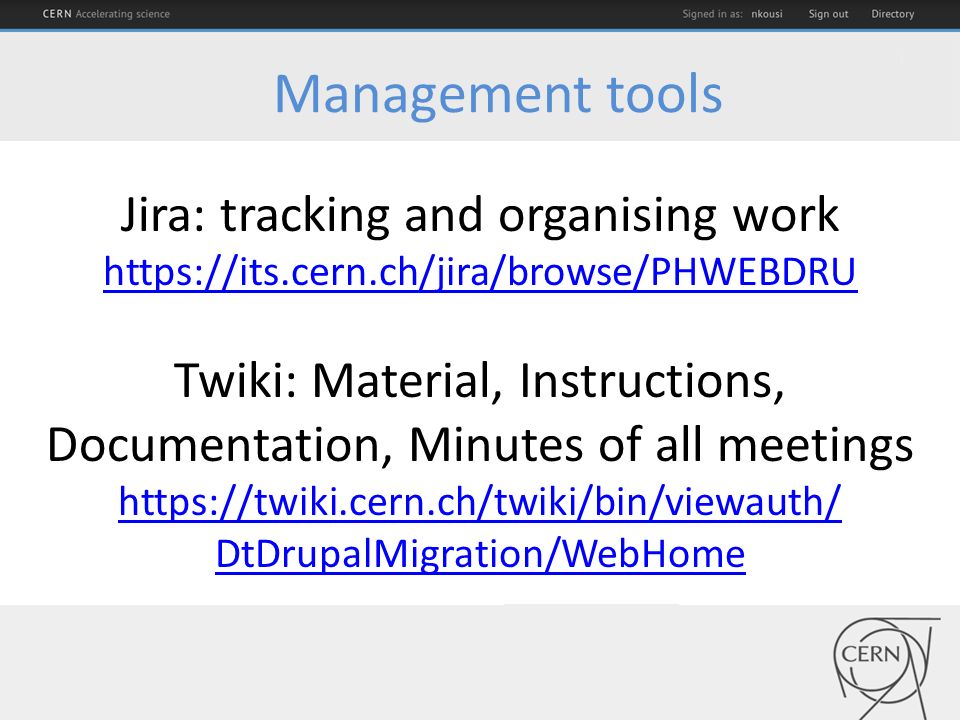 CERN Accelerating science

Signed in as: nkousi Sign out Directory

Management tools

Jira: tracking and organising work
https://its.cern.ch/jira/browse/PHWEBDRU

Twiki: Material, Instructions, Documentation, Minutes of all meetings
https://twiki.cern.ch/twiki/bin/viewauth/DtDrupalMigration/WebHome

CERN